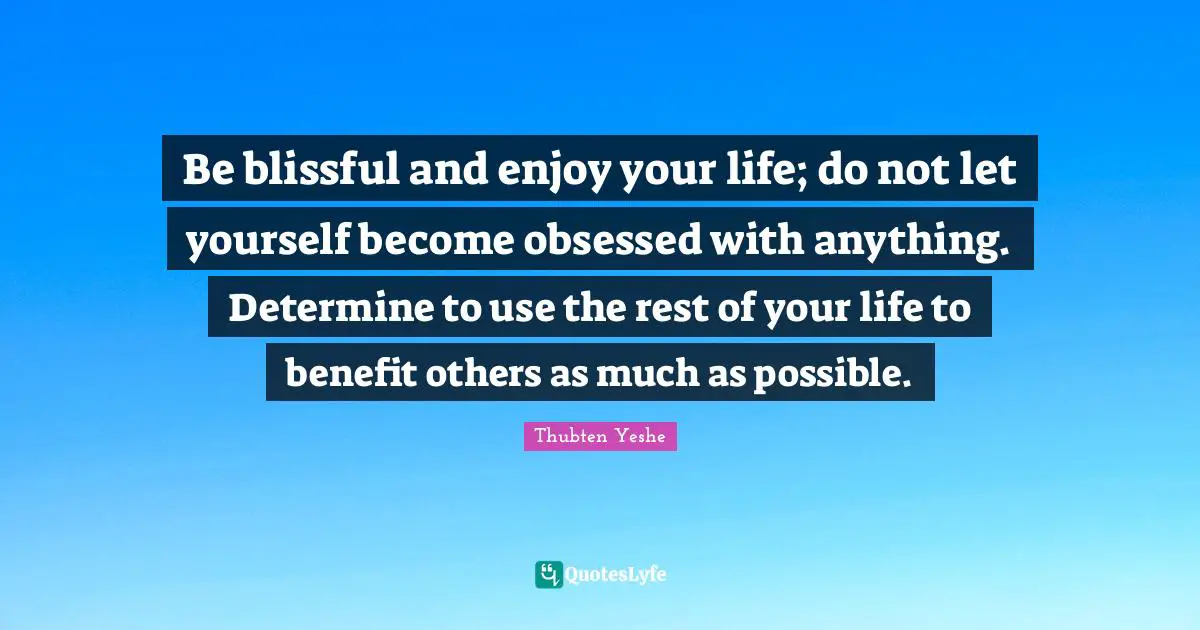 Be blissful and enjoy your life; do not let yourself become obsessed with anything. Determine to use the rest of your life to benefit others as much as possible.

Thubten Yeshe

QuotesLyfe